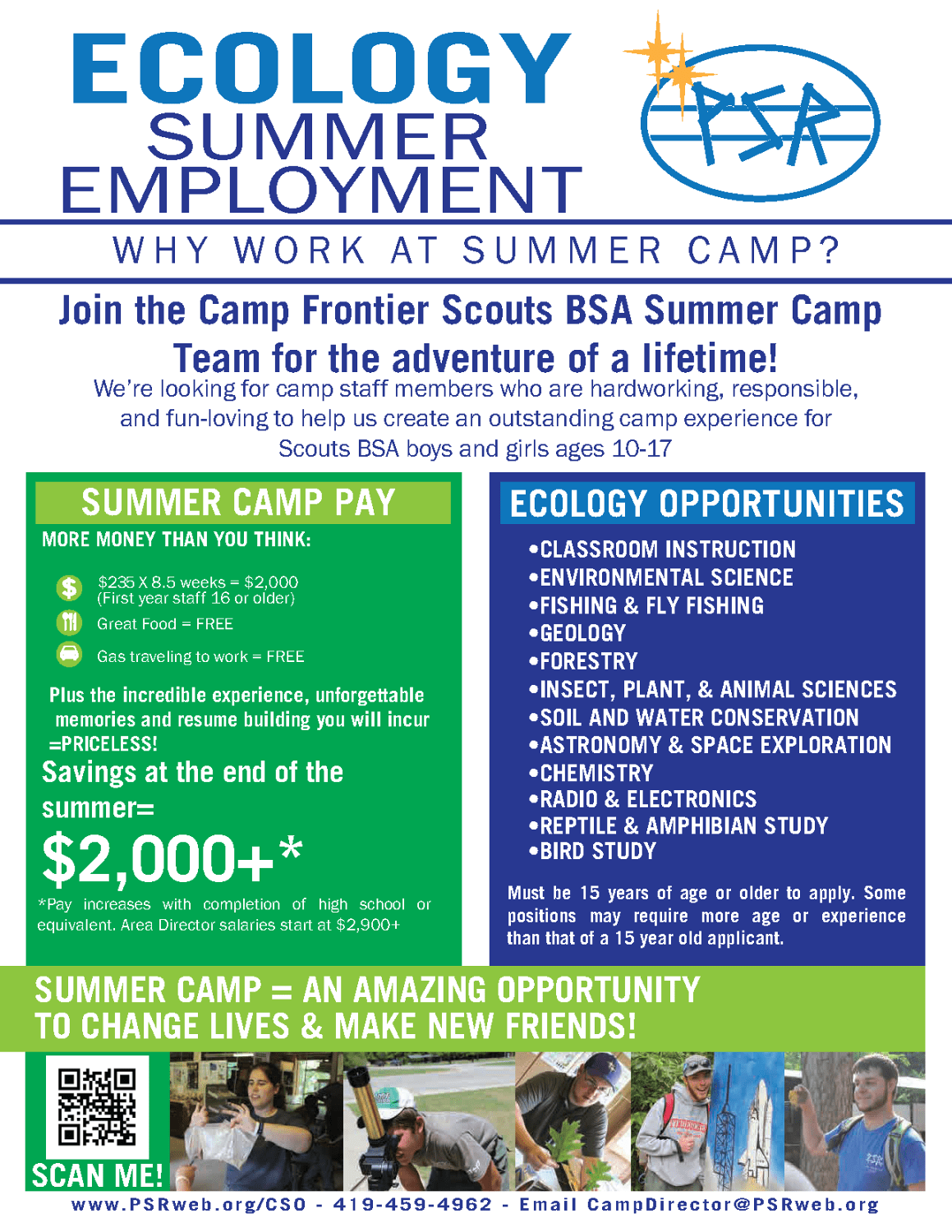 ECOLOGY SUMMER EMPLOYMENT

PSR

WHY WORK AT SUMMER CAMP?

Join the Camp Frontier Scouts BSA Summer Camp Team for the adventure of a lifetime!

We're looking for camp staff members who are hardworking, responsible, and fun-loving to help us create an outstanding camp experience for Scouts BSA boys and girls ages 10-17

SUMMER CAMP PAY

MORE MONEY THAN YOU THINK:

$235 X 8.5 weeks = $2,000 (First year staff 16 or older)

Great Food = FREE

Gas traveling to work = FREE

Plus the incredible experience, unforgettable memories and resume building you will incur =PRICELESS!

Savings at the end of the summer=

$2,000+*

*Pay increases with completion of high school or equivalent. Area Director salaries start at $2,900+

ECOLOGY OPPORTUNITIES

•CLASSROOM INSTRUCTION
•ENVIRONMENTAL SCIENCE
•FISHING & FLY FISHING
•GEOLOGY
•FORESTRY
•INSECT, PLANT, & ANIMAL SCIENCES
•SOIL AND WATER CONSERVATION
•ASTRONOMY & SPACE EXPLORATION
•CHEMISTRY
•RADIO & ELECTRONICS
•REPTILE & AMPHIBIAN STUDY
•BIRD STUDY

Must be 15 years of age or older to apply. Some positions may require more age or experience than that of a 15 year old applicant.

SUMMER CAMP = AN AMAZING OPPORTUNITY TO CHANGE LIVES & MAKE NEW FRIENDS!

SCAN ME!

www.PSRweb.org/CSO - 419-459-4962 - Email CampDirector@PSRweb.org